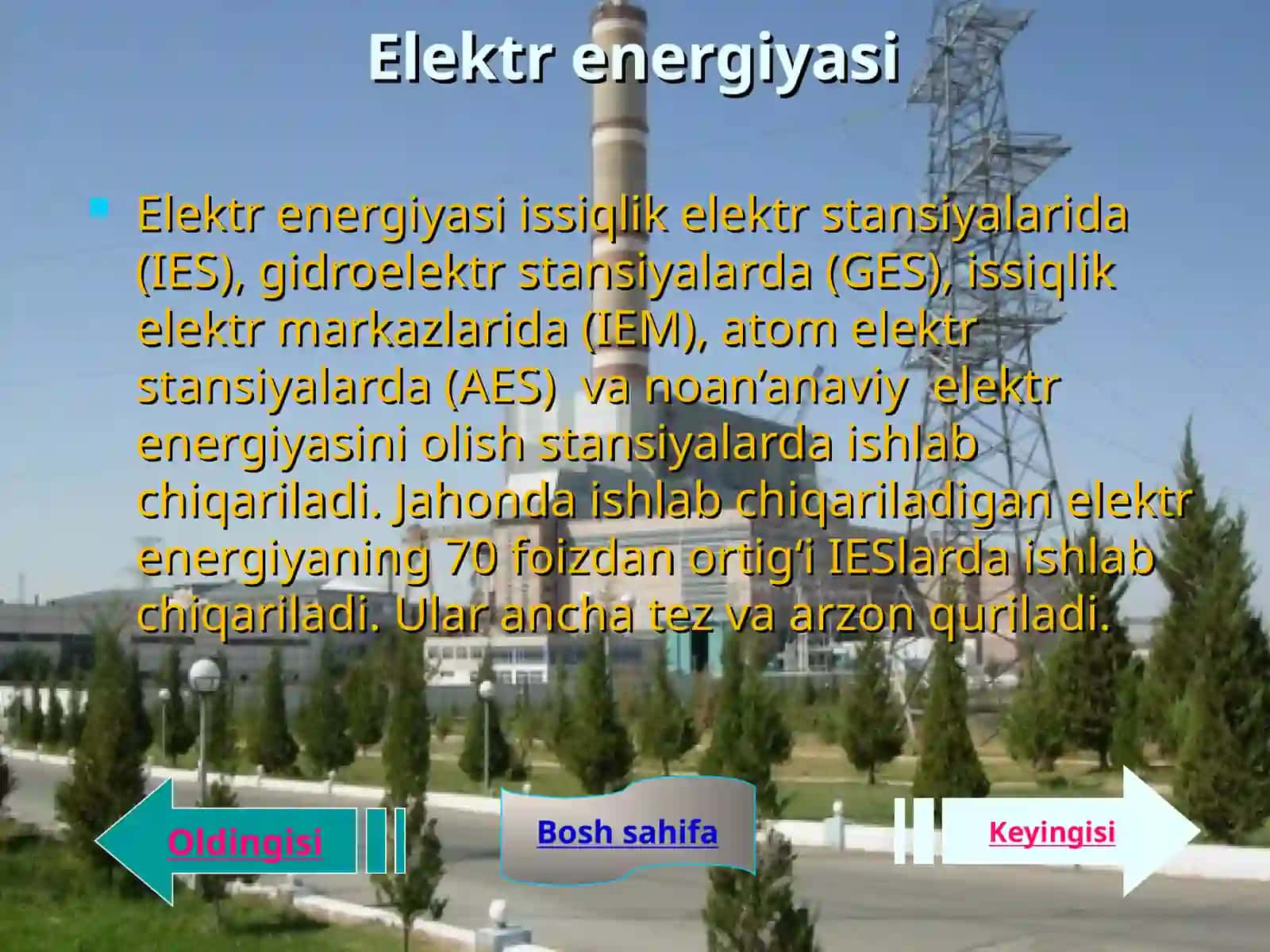 Elektr energiyasi

Elektr energiyasi issiqlik elektr stansiyalarida (IES), gidroelektr stansiyalarda (GES), issiqlik elektr markazlarida (IEM), atom elektr stansiyalarda (AES)  va noan’anaviy  elektr energiyasini olish stansiyalarda ishlab chiqariladi. Jahonda ishlab chiqariladigan elektr energiyaning 70 foizdan ortig‘i IESlarda ishlab chiqariladi. Ular ancha tez va arzon quriladi.

Oldingisi

Bosh sahifa

Keyingisi